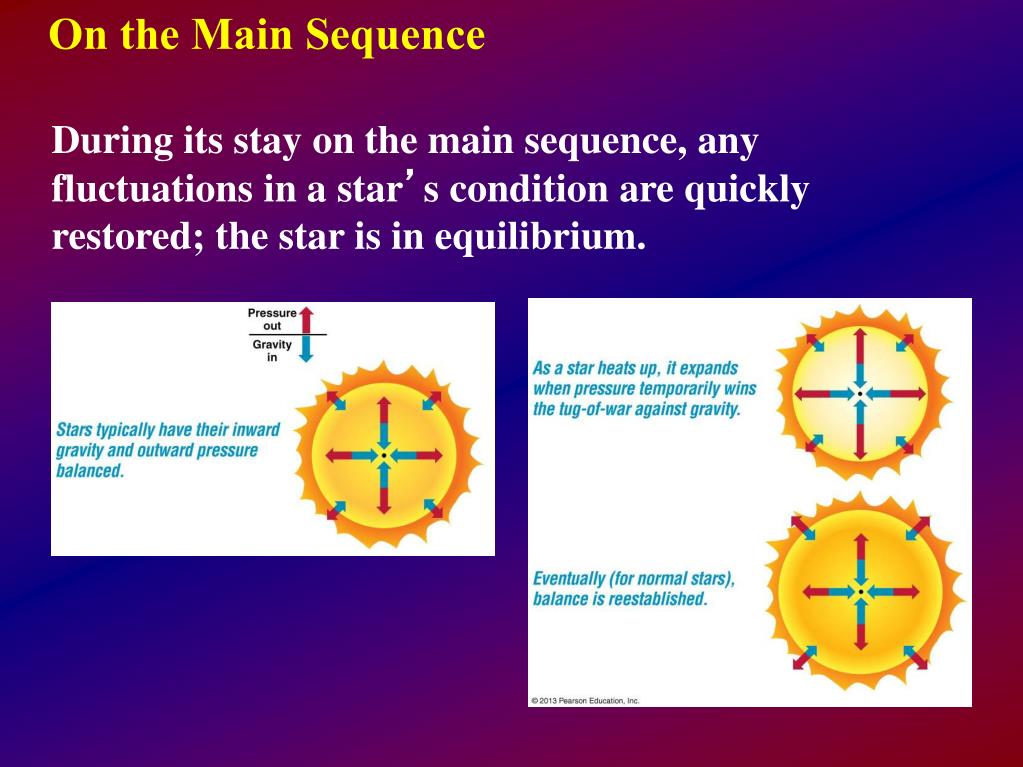 On the Main Sequence

During its stay on the main sequence, any fluctuations in a star’s condition are quickly restored; the star is in equilibrium.

Pressure out

Gravity in

Stars typically have their inward gravity and outward pressure balanced.

As a star heats up, it expands when pressure temporarily wins the tug-of-war against gravity.

Eventually (for normal stars), balance is reestablished.

© 2013 Pearson Education, Inc.